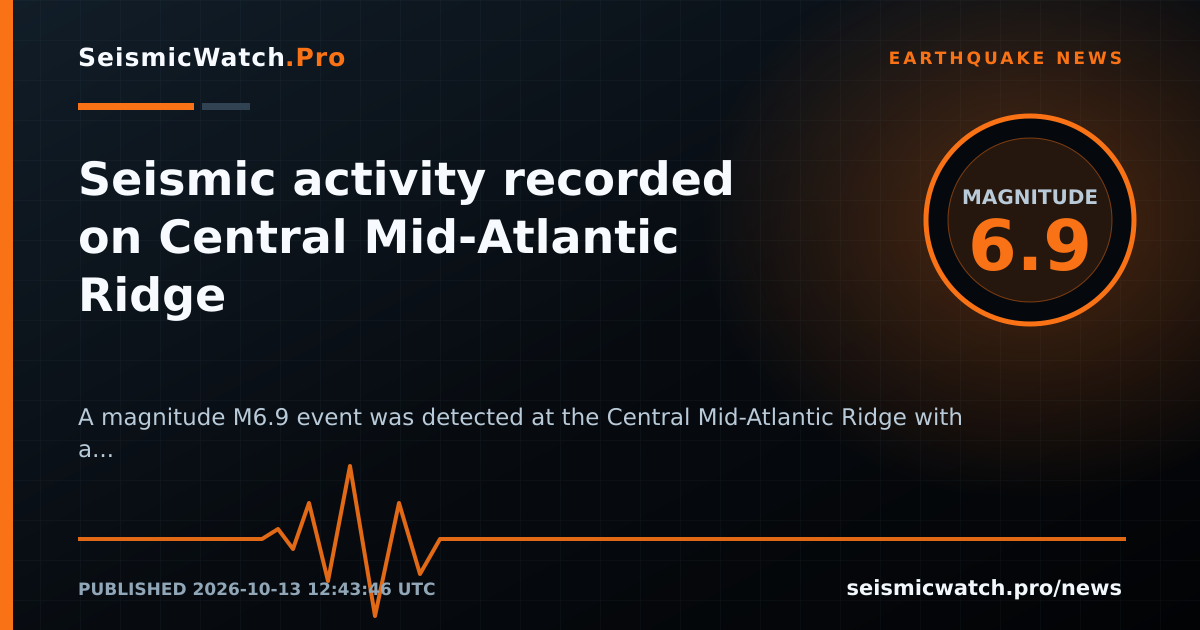 SeismicWatch.Pro

EARTHQUAKE NEWS

Seismic activity recorded on Central Mid-Atlantic Ridge

MAGNITUDE
6.9

A magnitude M6.9 event was detected at the Central Mid-Atlantic Ridge with a...

PUBLISHED 2026-10-13 12:43:46 UTC

seismicwatch.pro/news